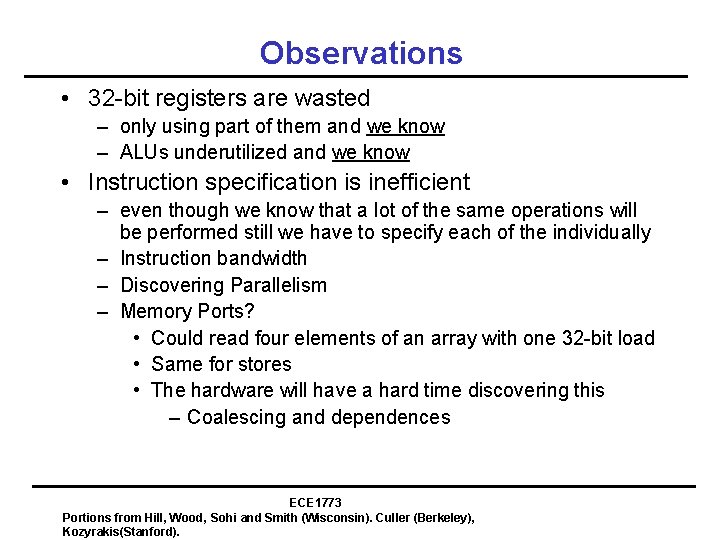 Observations

• 32-bit registers are wasted
– only using part of them and we know
– ALUs underutilized and we know
• Instruction specification is inefficient
– even though we know that a lot of the same operations will be performed still we have to specify each of the individually
– Instruction bandwidth
– Discovering Parallelism
– Memory Ports?
• Could read four elements of an array with one 32-bit load
• Same for stores
• The hardware will have a hard time discovering this
– Coalescing and dependences

ECE1773
Portions from Hill, Wood, Sohi and Smith (Wisconsin). Culler (Berkeley), Kozyrakis(Stanford).